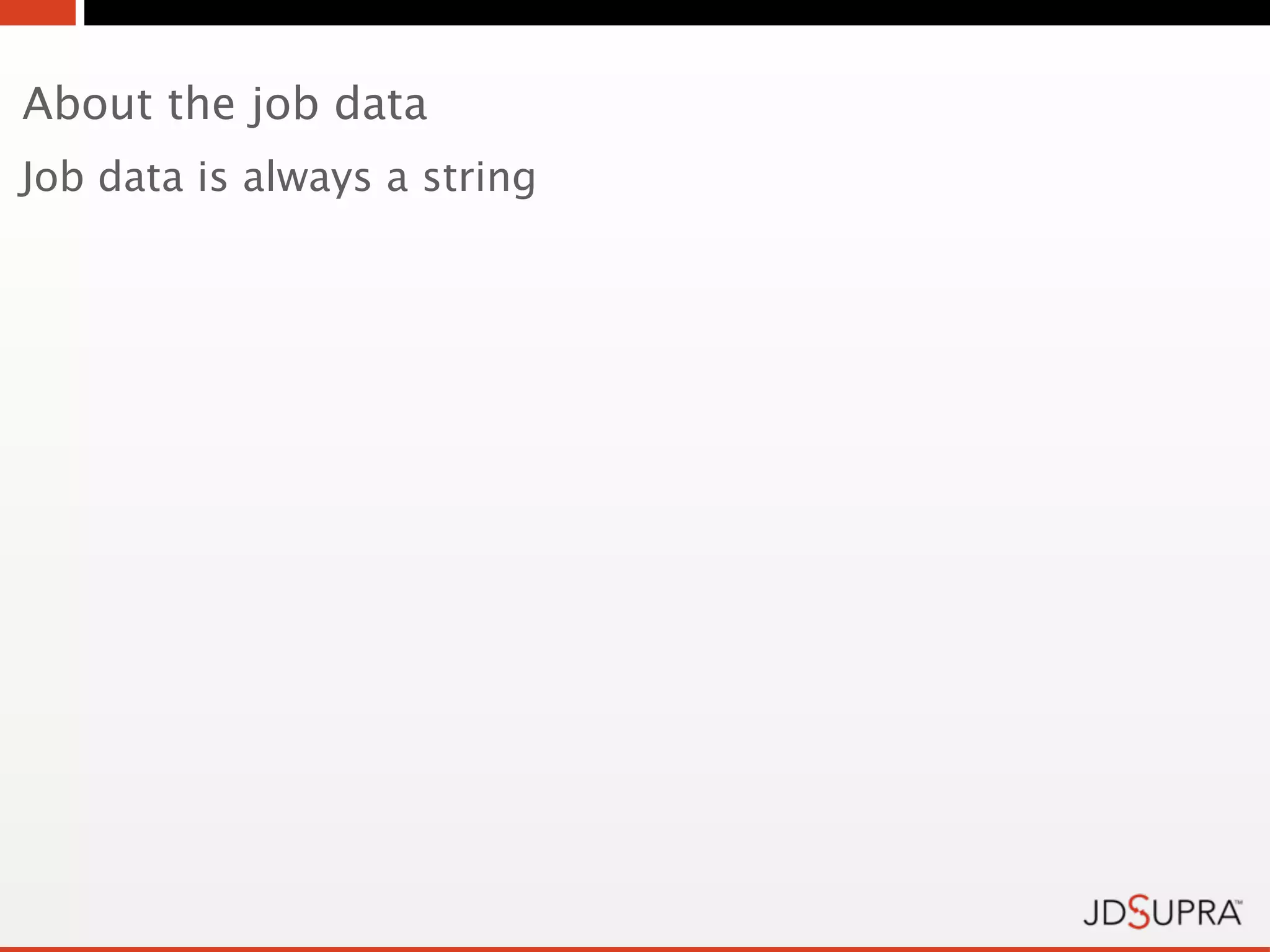 About the job data

Job data is always a string

JDSUPRA™